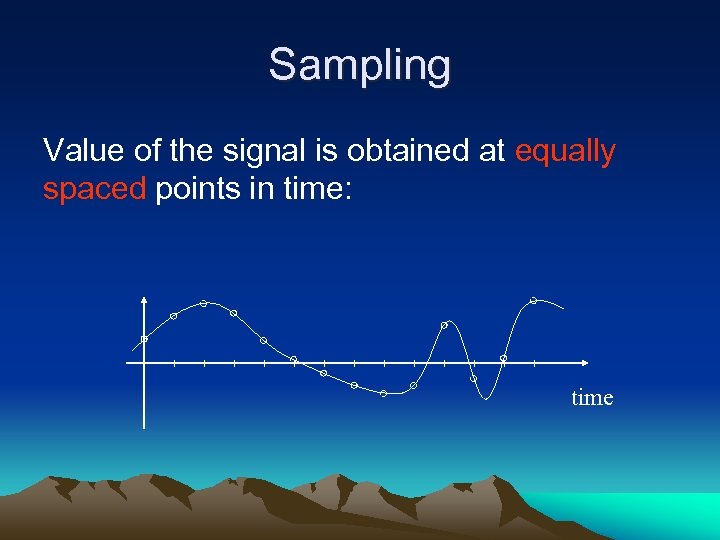 Sampling

Value of the signal is obtained at equally spaced points in time:

time